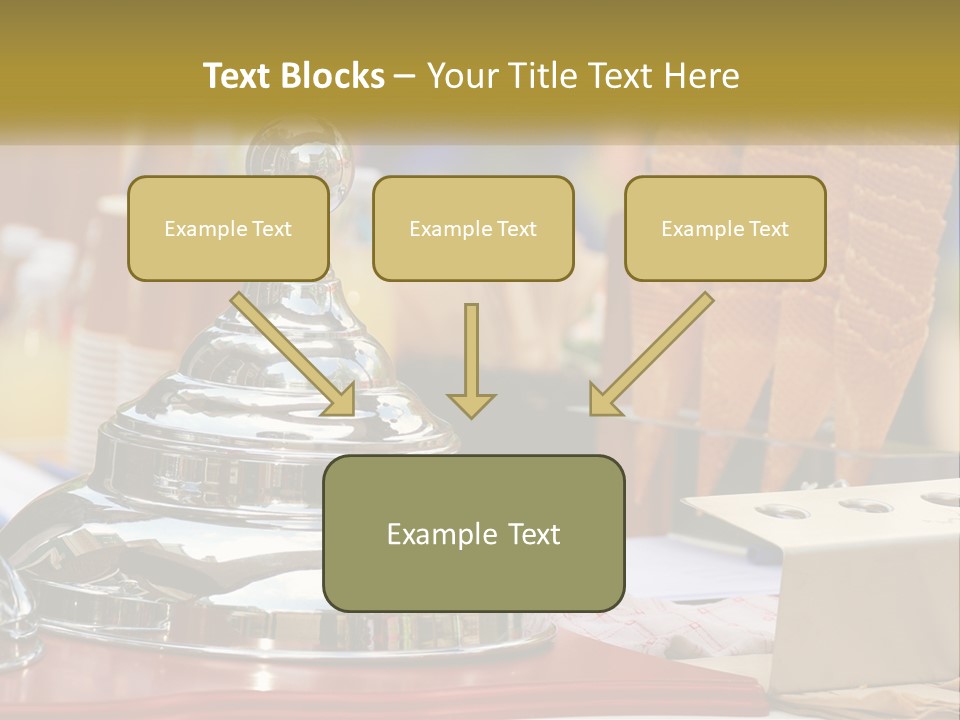 Text Blocks – Your Title Text Here

Example Text

Example Text

Example Text

Example Text